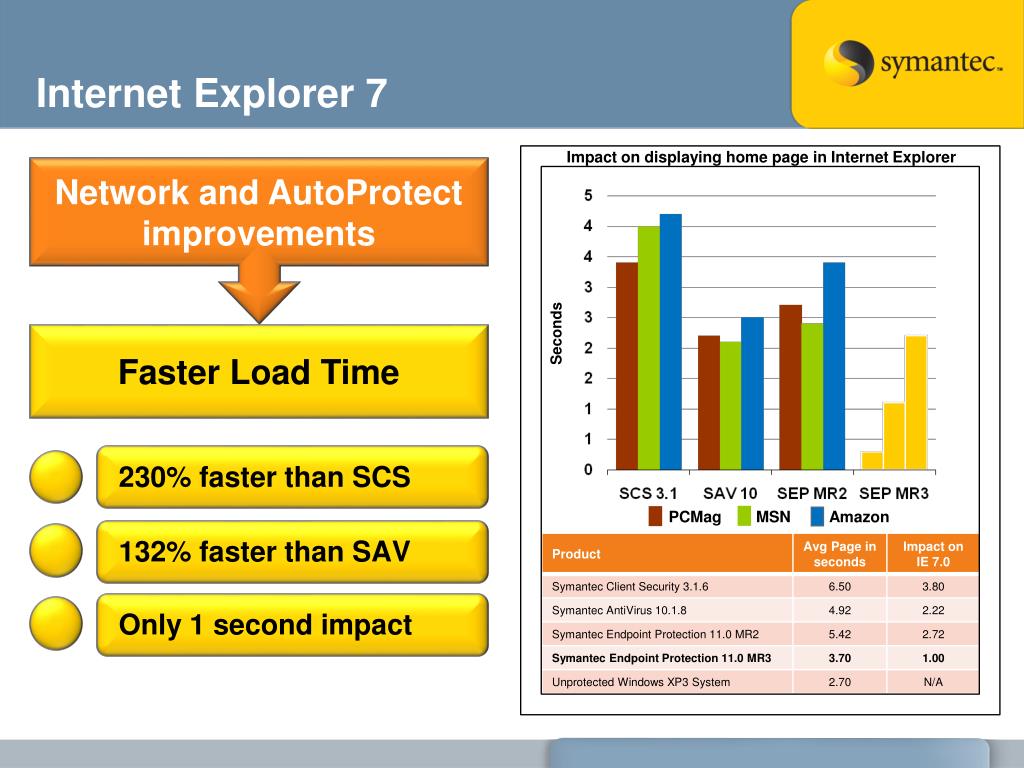 Internet Explorer 7

symantec.

Network and AutoProtect improvements

Faster Load Time

230% faster than SCS

132% faster than SAV

Only 1 second impact

Impact on displaying home page in Internet Explorer

Seconds

5
4
4
3
3
2
2
1
1
0

SCS 3.1 SAV 10 SEP MR2 SEP MR3

PCMag MSN Amazon

| Product | Avg Page in seconds | Impact on IE 7.0 |
|---|---|---|
| Symantec Client Security 3.1.6 | 6.50 | 3.80 |
| Symantec AntiVirus 10.1.8 | 4.92 | 2.22 |
| Symantec Endpoint Protection 11.0 MR2 | 5.42 | 2.72 |
| Symantec Endpoint Protection 11.0 MR3 | 3.70 | 1.00 |
| Unprotected Windows XP3 System | 2.70 | N/A |